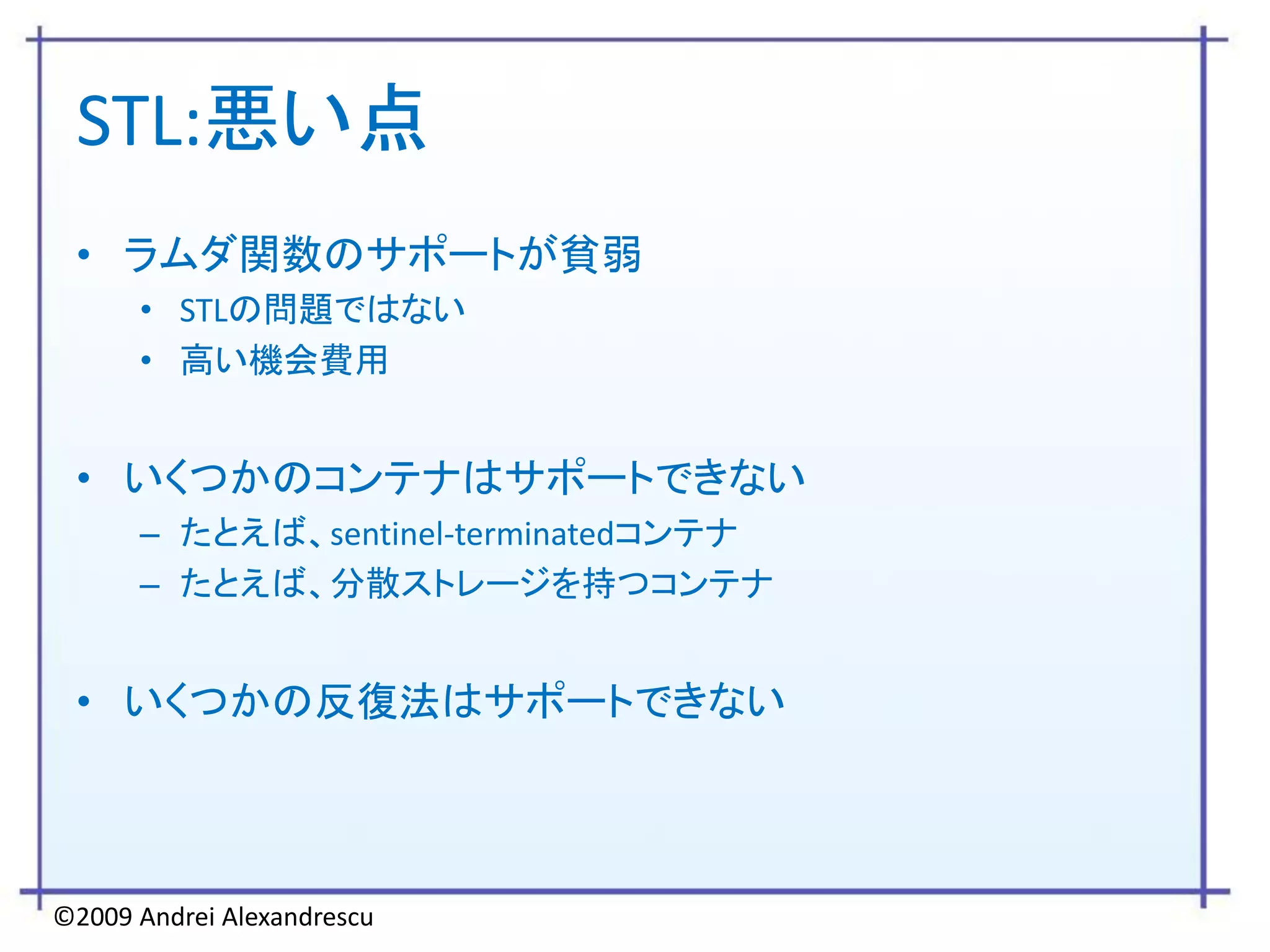 STL:悪い点

• ラムダ関数のサポートが貧弱
  • STLの問題ではない
  • 高い機会費用

• いくつかのコンテナはサポートできない
  – たとえば、sentinel-terminatedコンテナ
  – たとえば、分散ストレージを持つコンテナ

• いくつかの反復法はサポートできない

©2009 Andrei Alexandrescu